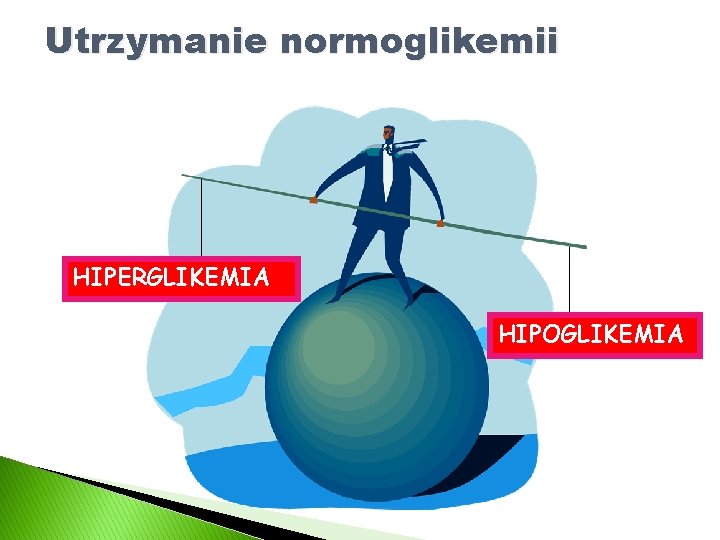 Utrzymanie normoglikemii

HIPERGLIKEMIA

HIPOGLIKEMIA